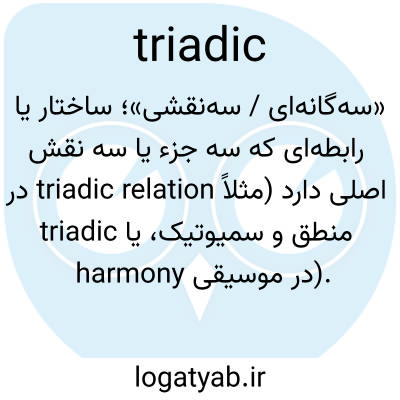 triadic

«سه‌گانه‌ای / سه‌نقشی»؛ ساختار یا رابطه‌ای که سه جزء یا سه نقش اصلی دارد (مثلاً triadic relation در منطق و سمیوتیک، یا triadic harmony در موسیقی).

logatyab.ir